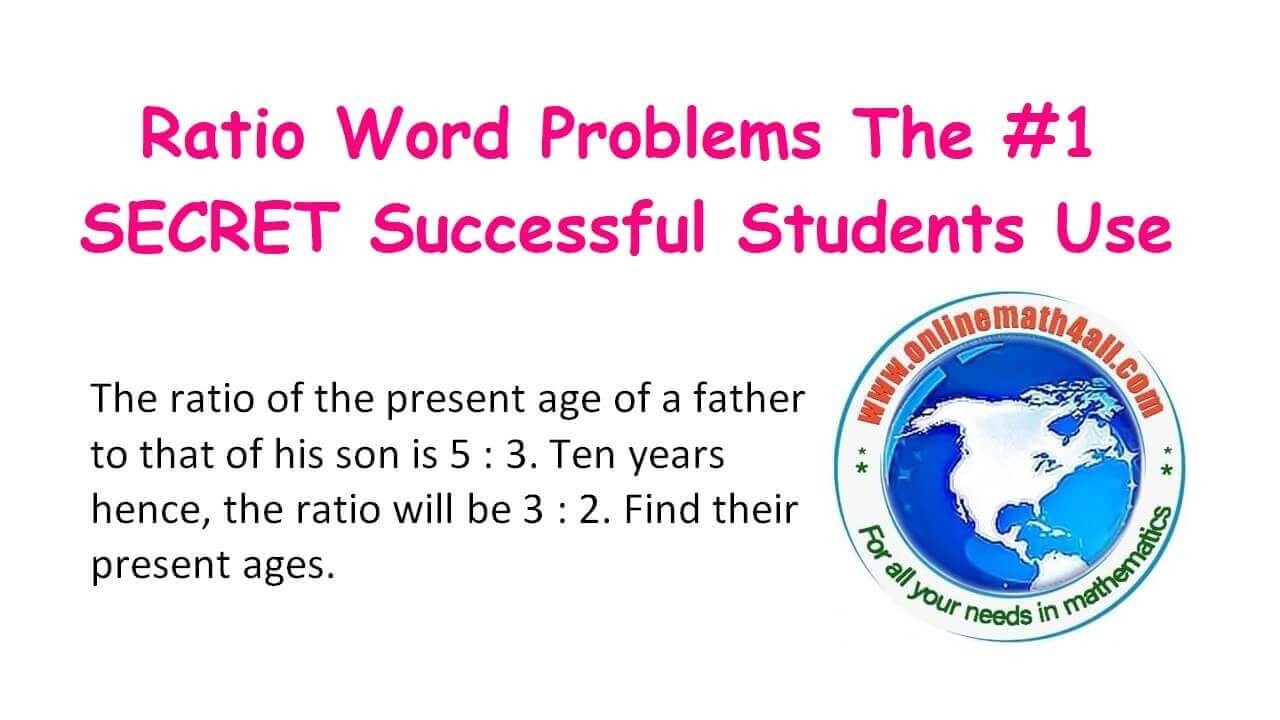 Ratio Word Problems The #1 SECRET Successful Students Use

The ratio of the present age of a father to that of his son is 5 : 3. Ten years hence, the ratio will be 3 : 2. Find their present ages.

www.onlinemath4all.com

For all your needs in mathematics